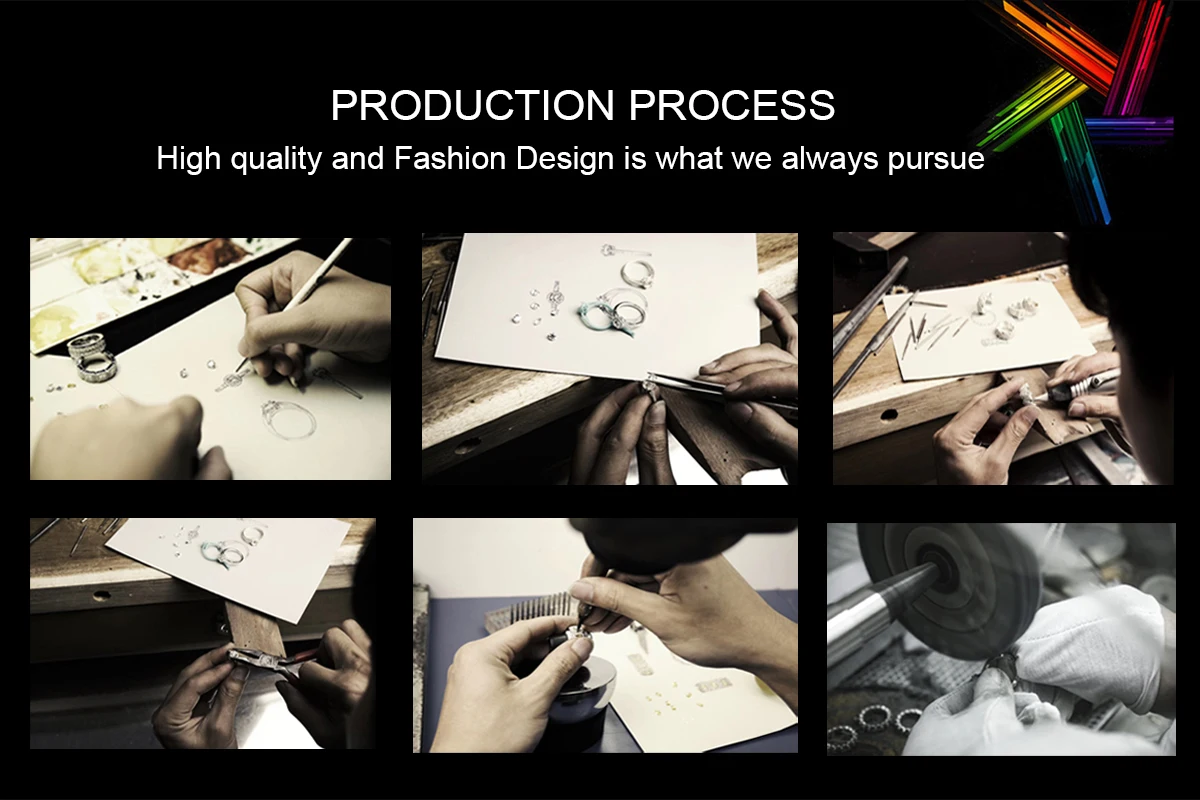 PRODUCTION PROCESS
High quality and Fashion Design is what we always pursue